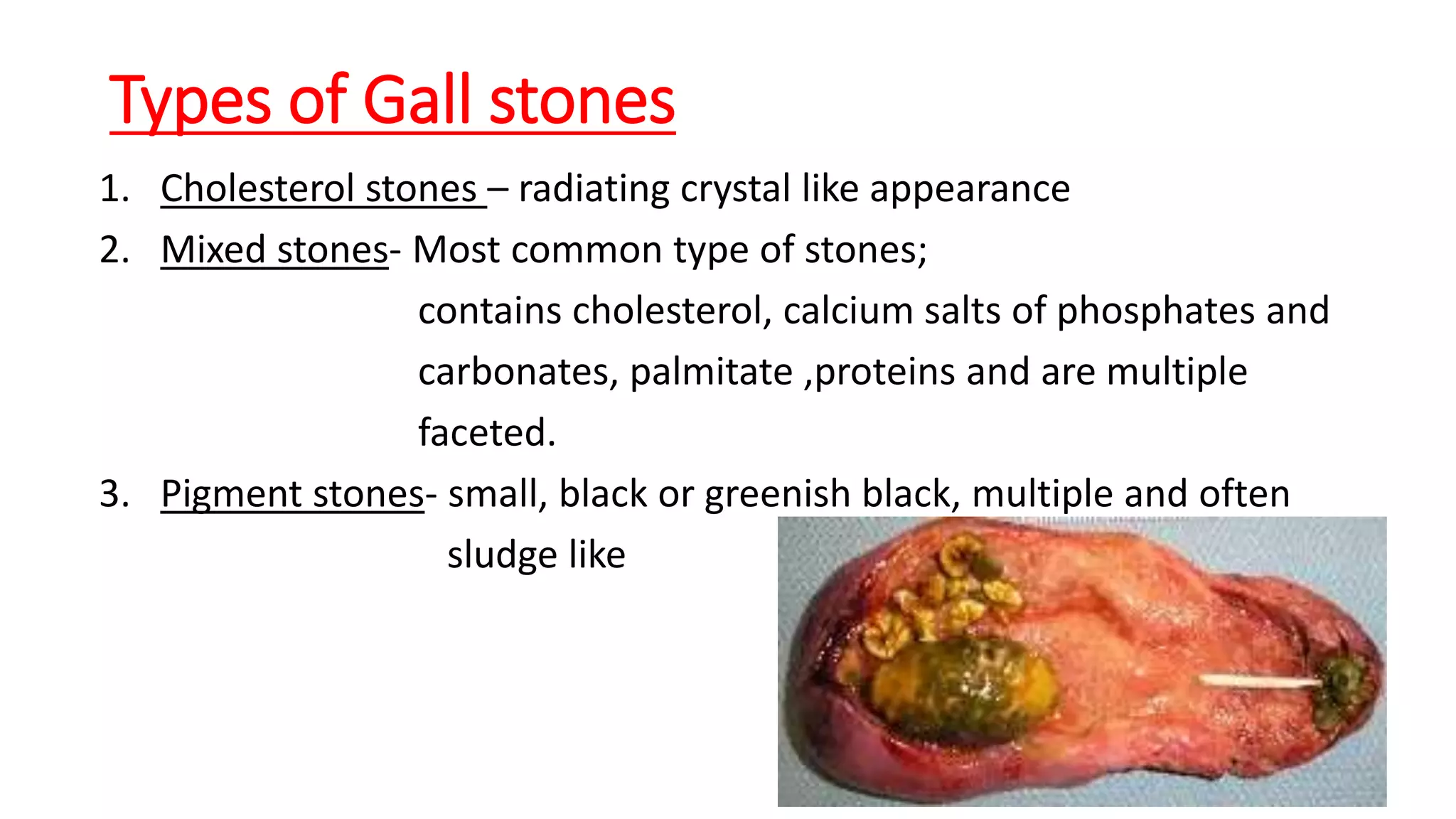 Types of Gall stones

1. Cholesterol stones – radiating crystal like appearance
2. Mixed stones- Most common type of stones;
contains cholesterol, calcium salts of phosphates and carbonates, palmitate ,proteins and are multiple faceted.
3. Pigment stones- small, black or greenish black, multiple and often sludge like